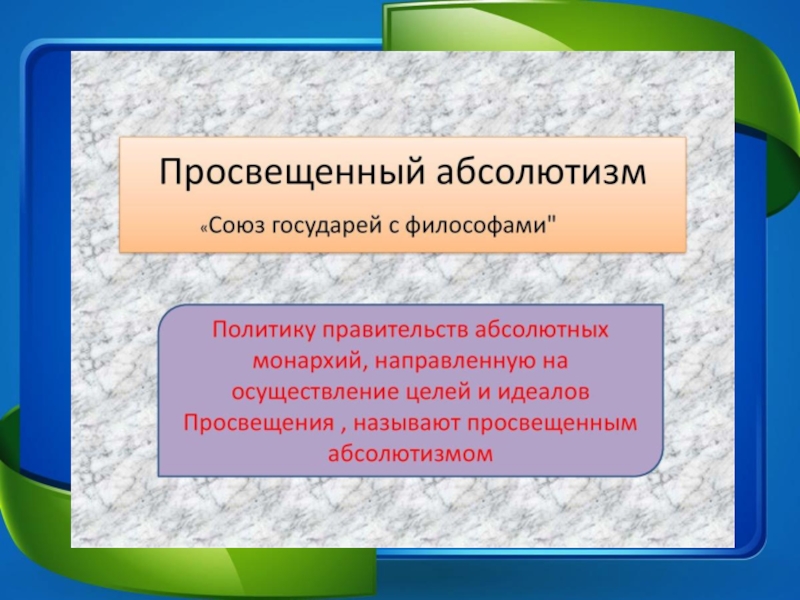 Просвещенный абсолютизм

«Союз государей с философами"

Политику правительств абсолютных монархий, направленную на осуществление целей и идеалов Просвещения , называют просвещенным абсолютизмом